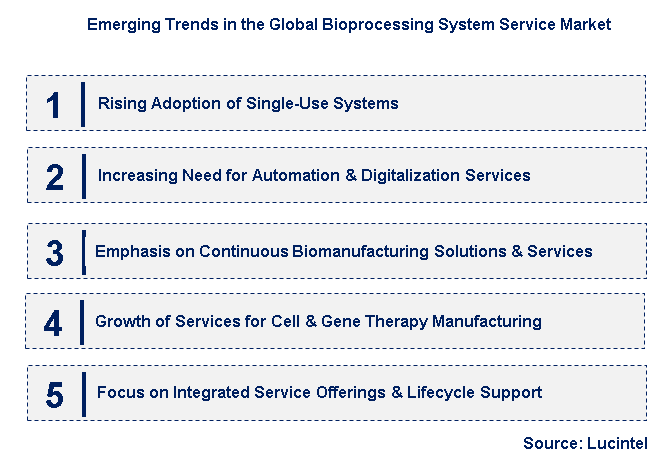 Emerging Trends in the Global Bioprocessing System Service Market

1 Rising Adoption of Single-Use Systems

2 Increasing Need for Automation & Digitalization Services

3 Emphasis on Continuous Biomanufacturing Solutions & Services

4 Growth of Services for Cell & Gene Therapy Manufacturing

5 Focus on Integrated Service Offerings & Lifecycle Support

Source: Lucintel